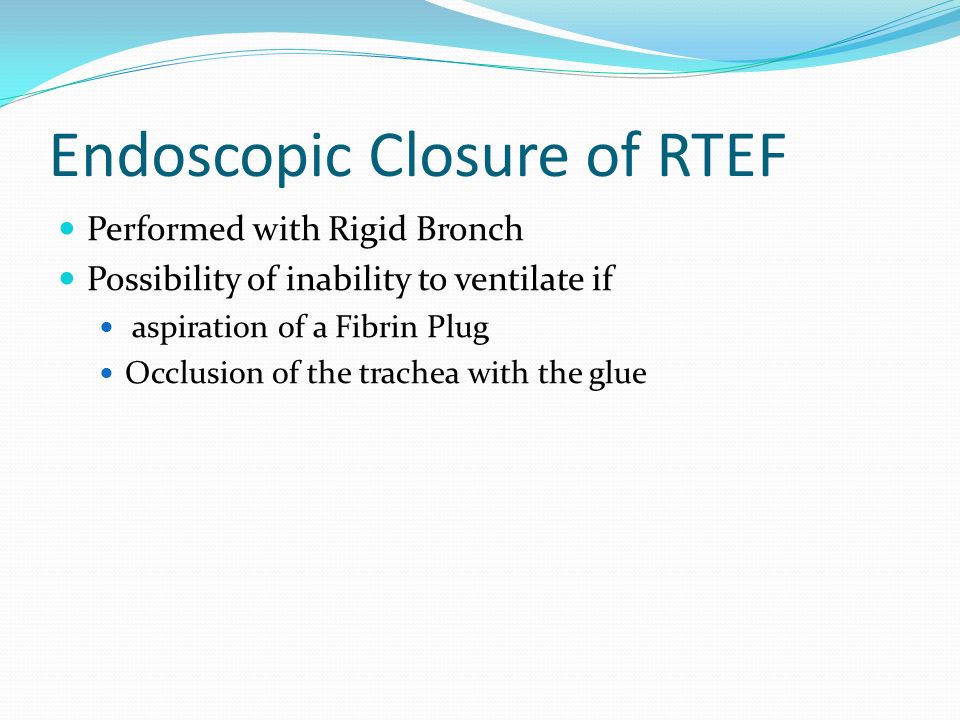 Endoscopic Closure of RTEF

- Performed with Rigid Bronch
- Possibility of inability to ventilate if
  - aspiration of a Fibrin Plug
  - Occlusion of the trachea with the glue